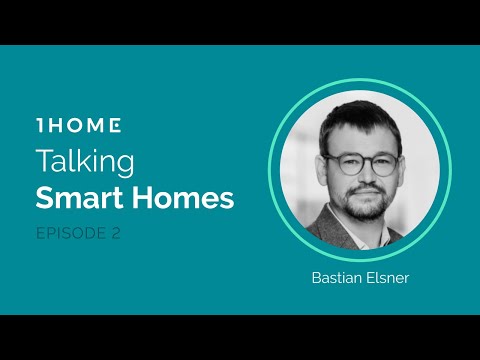 1HOME
Talking
Smart Homes
EPISODE 2

Bastian Elsner